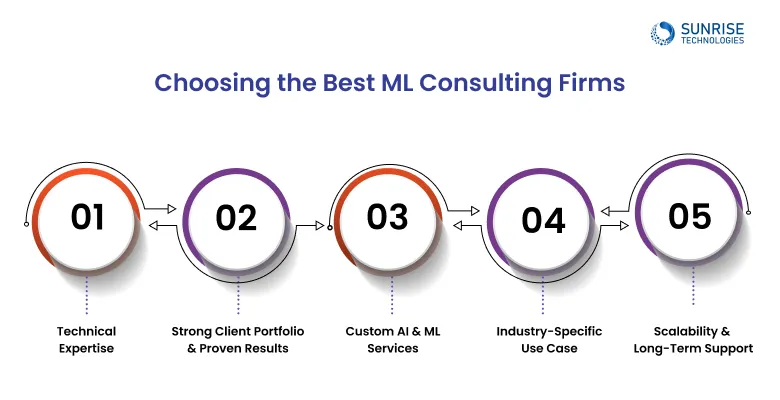 SUNRISE
TECHNOLOGIES

Choosing the Best ML Consulting Firms

01

02

03

04

05

Technical Expertise

Strong Client Portfolio & Proven Results

Custom AI & ML Services

Industry-Specific Use Case

Scalability & Long-Term Support